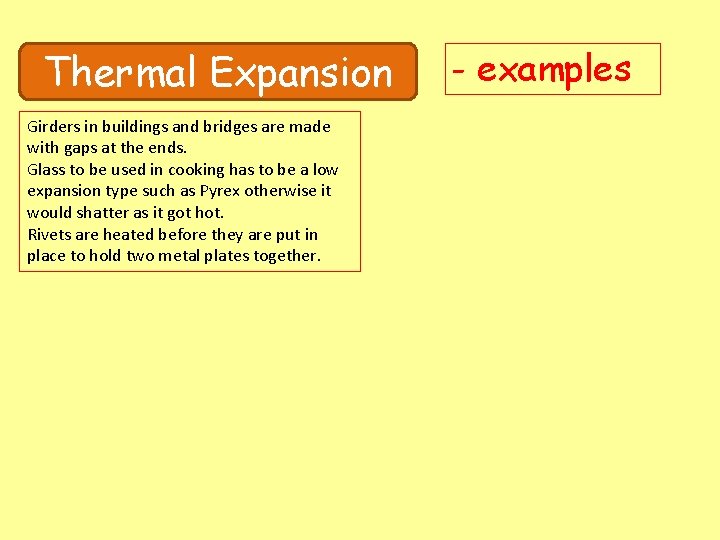 Thermal Expansion

- examples

Girders in buildings and bridges are made with gaps at the ends.
Glass to be used in cooking has to be a low expansion type such as Pyrex otherwise it would shatter as it got hot.
Rivets are heated before they are put in place to hold two metal plates together.